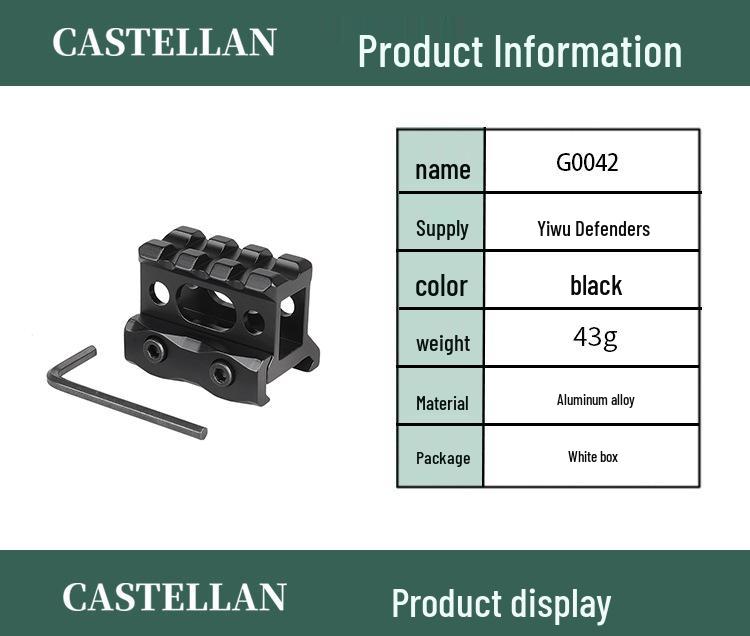 CASTELLAN Product Information

| name | G0042 |
|---|---|
| Supply | Yiwu Defenders |
| color | black |
| weight | 43g |
| Material | Aluminum alloy |
| Package | White box |

CASTELLAN Product display